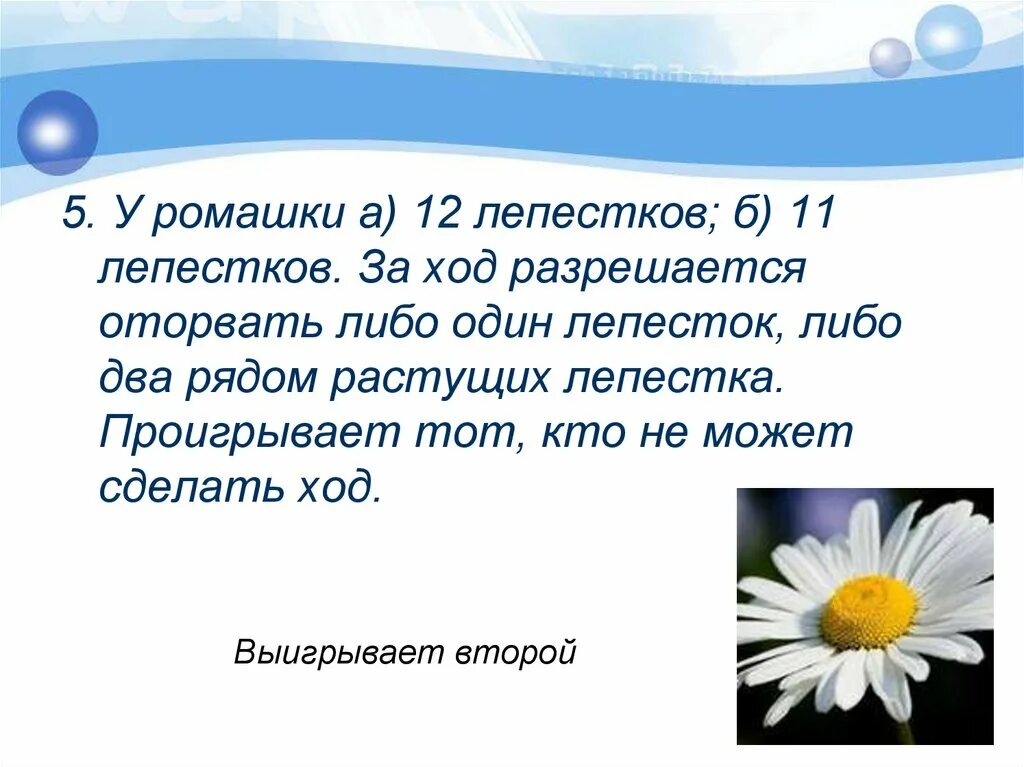 5. У ромашки а) 12 лепестков; б) 11 лепестков. За ход разрешается оторвать либо один лепесток, либо два рядом растущих лепестка. Проигрывает тот, кто не может сделать ход.

Выигрывает второй